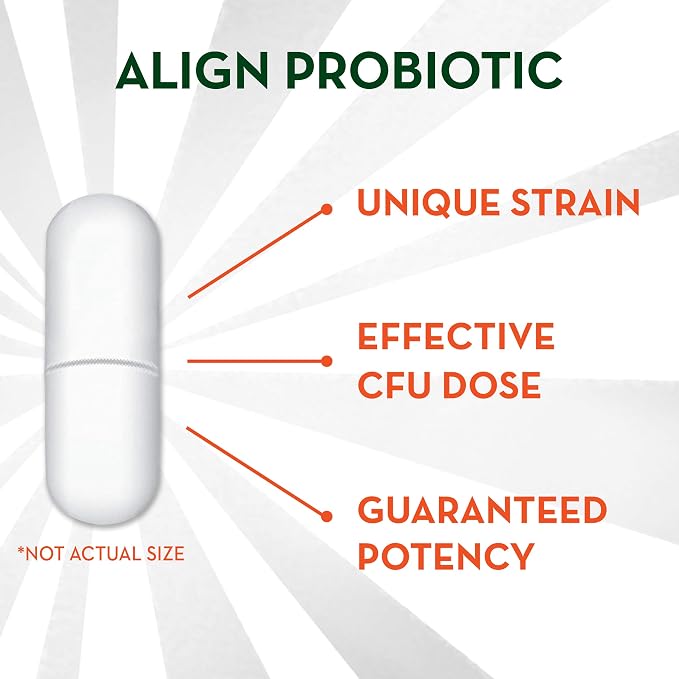 ALIGN PROBIOTIC

UNIQUE STRAIN

EFFECTIVE CFU DOSE

GUARANTEED POTENCY

*NOT ACTUAL SIZE